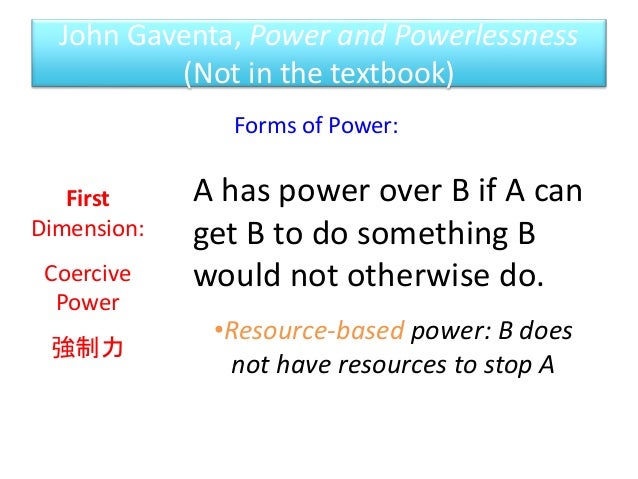 John Gaventa, Power and Powerlessness
(Not in the textbook)

Forms of Power:

First Dimension:

Coercive Power

強制力

A has power over B if A can get B to do something B would not otherwise do.

•Resource-based power: B does not have resources to stop A